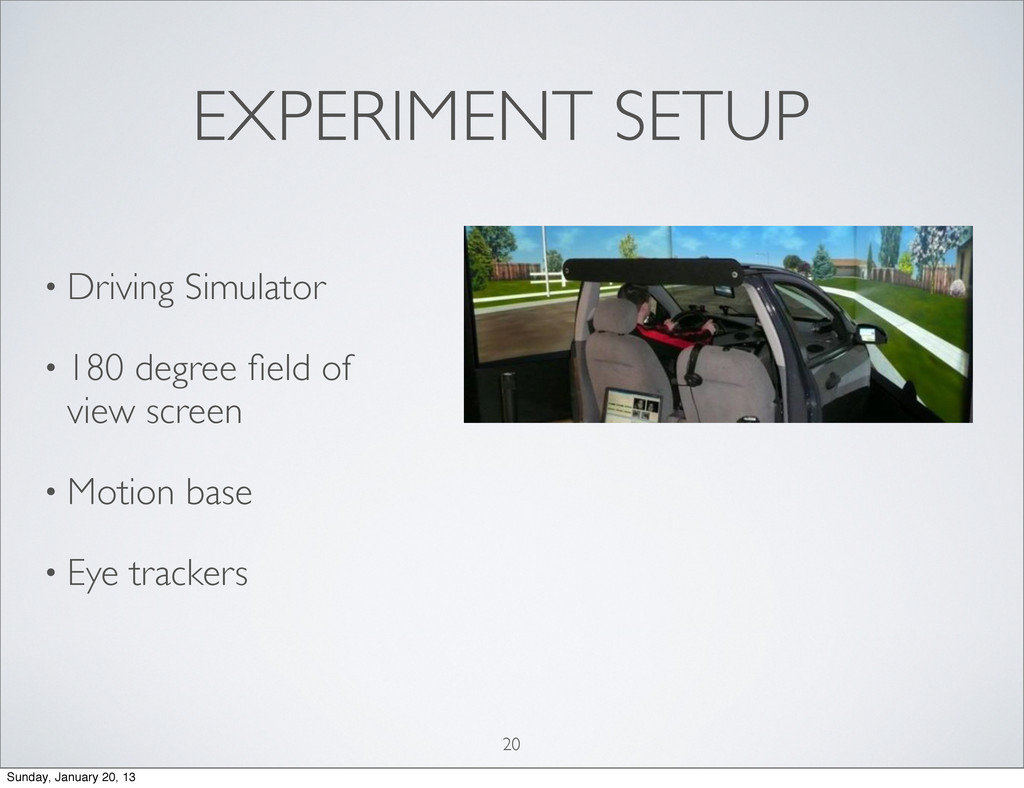 EXPERIMENT SETUP

• Driving Simulator

• 180 degree field of view screen

• Motion base

• Eye trackers

20

Sunday, January 20, 13